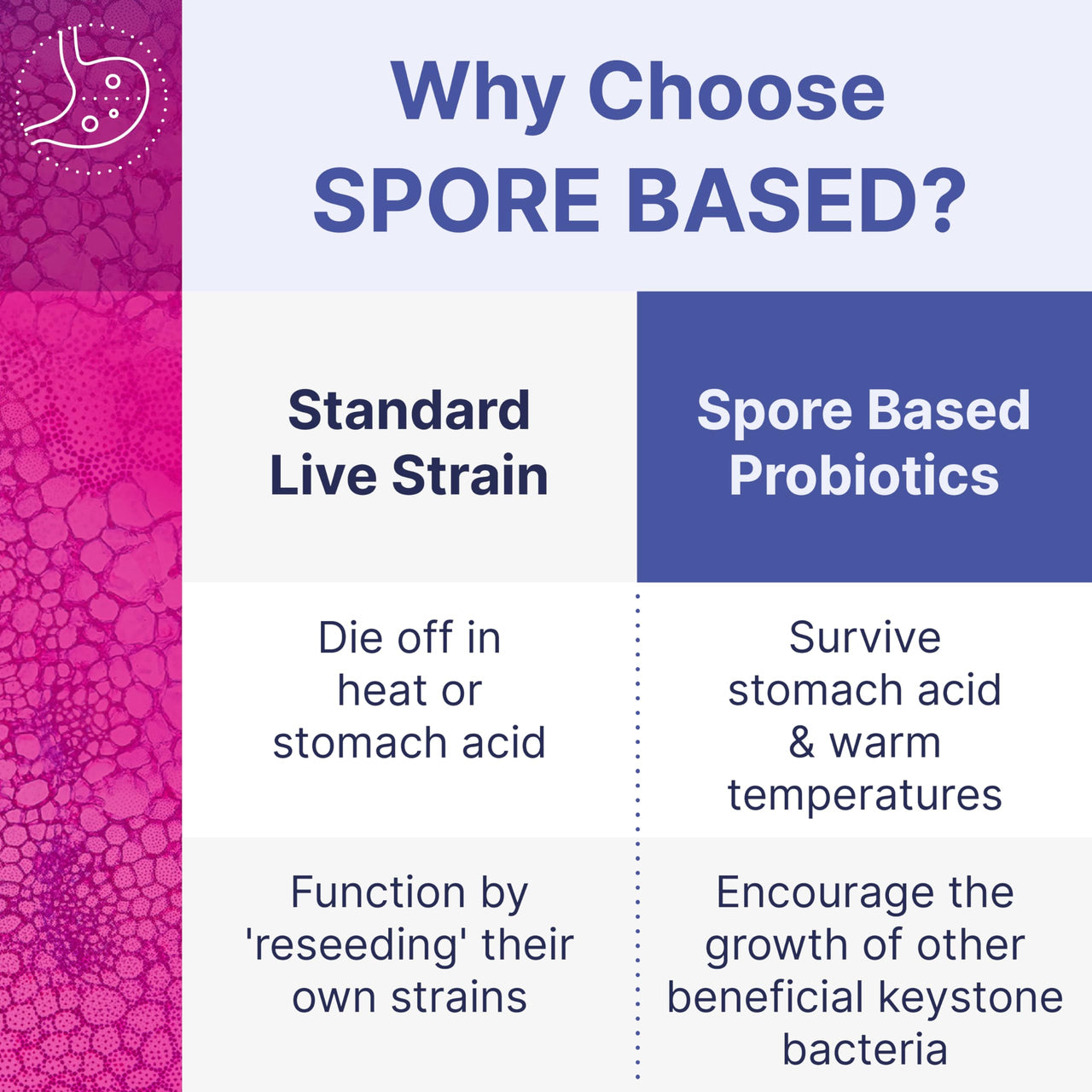 Why Choose SPORE BASED?

| Standard Live Strain | Spore Based Probiotics |
|---|---|
| Die off in heat or stomach acid | Survive stomach acid & warm temperatures |
| Function by 'reseeding' their own strains | Encourage the growth of other beneficial keystone bacteria |